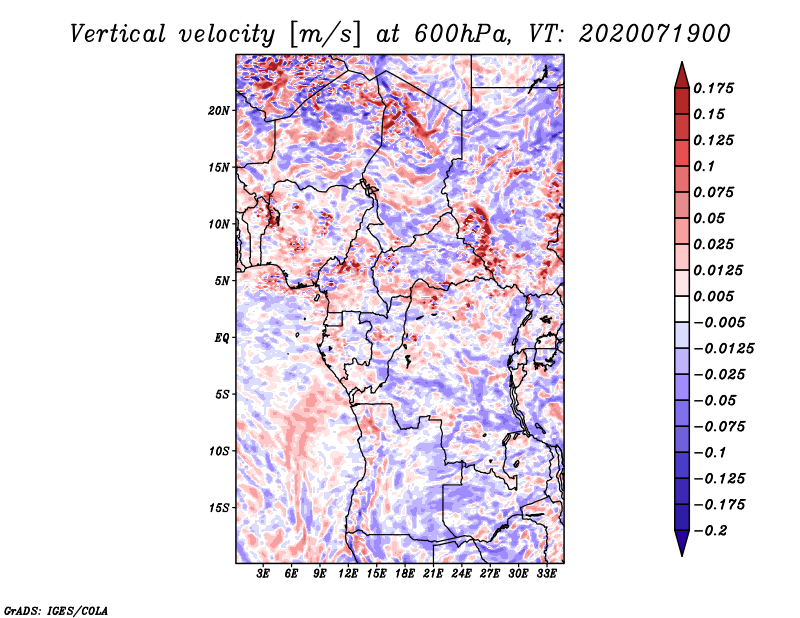 Vertical velocity [m/s] at 600hPa, VT: 2020071900

20N
15N
10N
5N
EQ
5S
10S
15S

3E 6E 9E 12E 15E 18E 21E 24E 27E 30E 33E

0.175
0.15
0.125
0.1
0.075
0.05
0.025
0.0125
0.005
−0.005
−0.0125
−0.025
−0.05
−0.075
−0.1
−0.125
−0.175
−0.2

GrADS: IGES/COLA